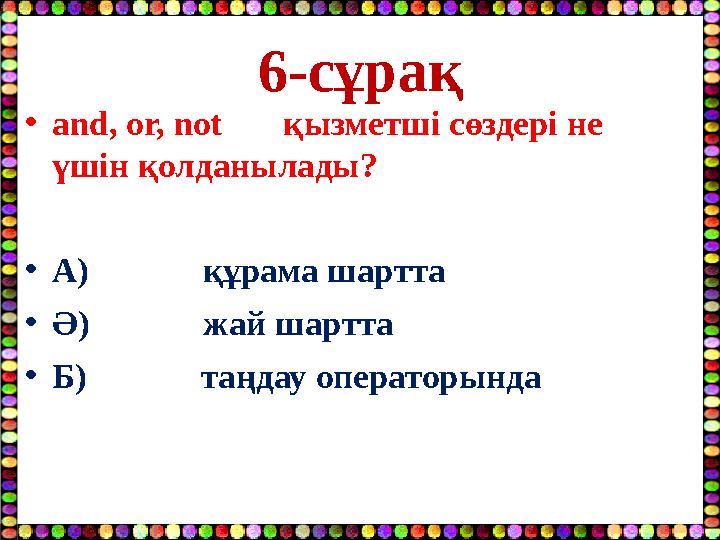 6-сұрақ

• and, or, not қызметші сөздері не үшін қолданылады?

• А) құрама шартта
• Ә) жай шартта
• Б) таңдау операторында